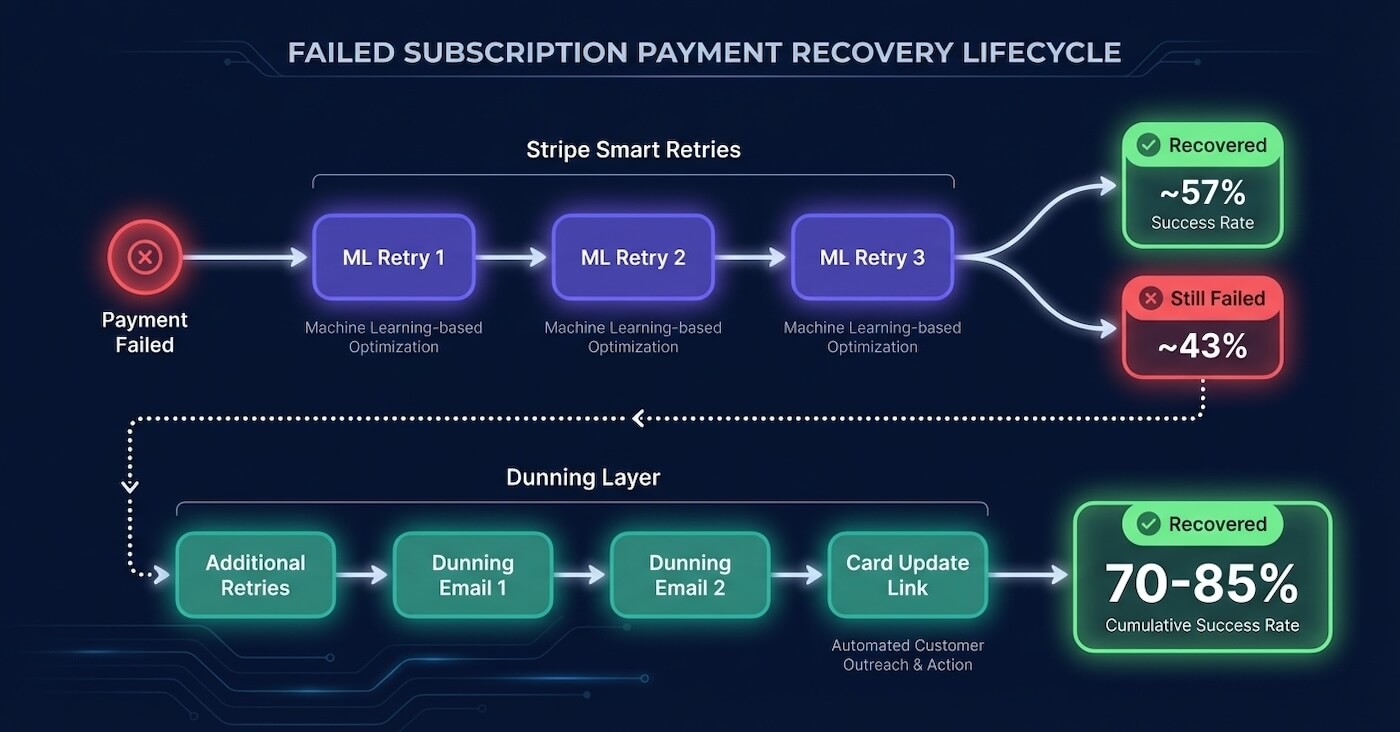 FAILED SUBSCRIPTION PAYMENT RECOVERY LIFECYCLE

Stripe Smart Retries

Payment Failed

ML Retry 1
Machine Learning-based Optimization

ML Retry 2
Machine Learning-based Optimization

ML Retry 3
Machine Learning-based Optimization

Recovered
~57%
Success Rate

Still Failed
~43%

Dunning Layer

Additional Retries

Dunning Email 1

Dunning Email 2

Card Update Link
Automated Customer Outreach & Action

Recovered
70-85%
Cumulative Success Rate